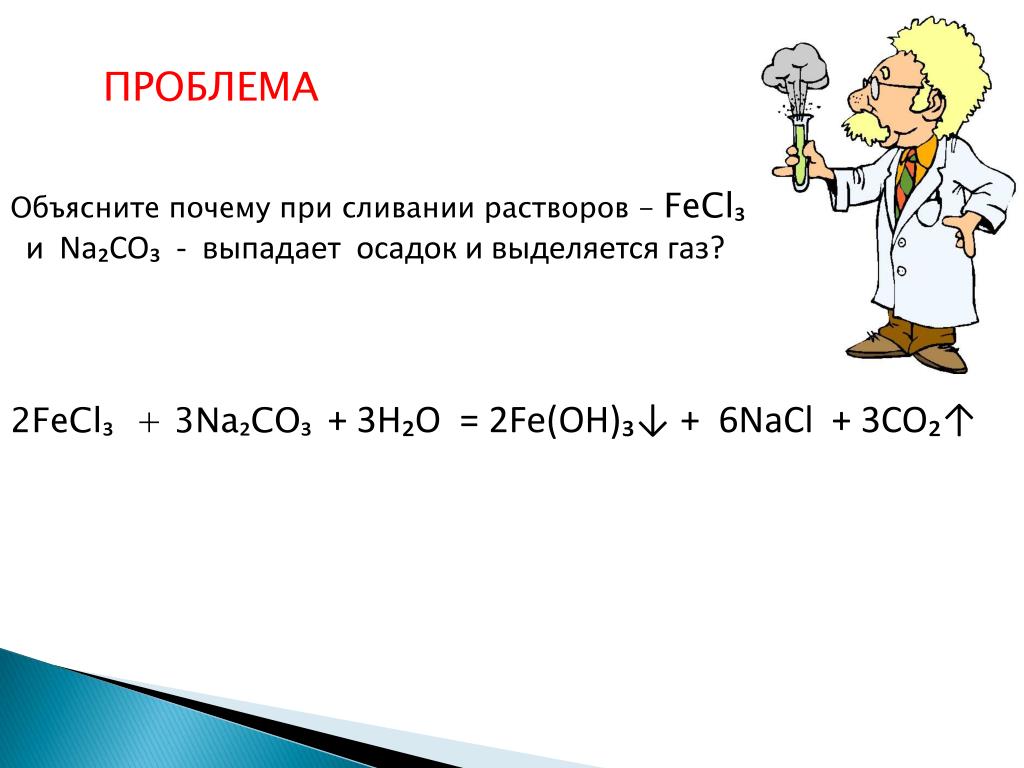 ПРОБЛЕМА

Объясните почему при сливании растворов – $FeCl_3$ и $Na_2CO_3$ - выпадает осадок и выделяется газ?

$2FeCl_3 + 3Na_2CO_3 + 3H_2O = 2Fe(OH)_3\downarrow + 6NaCl + 3CO_2\uparrow$